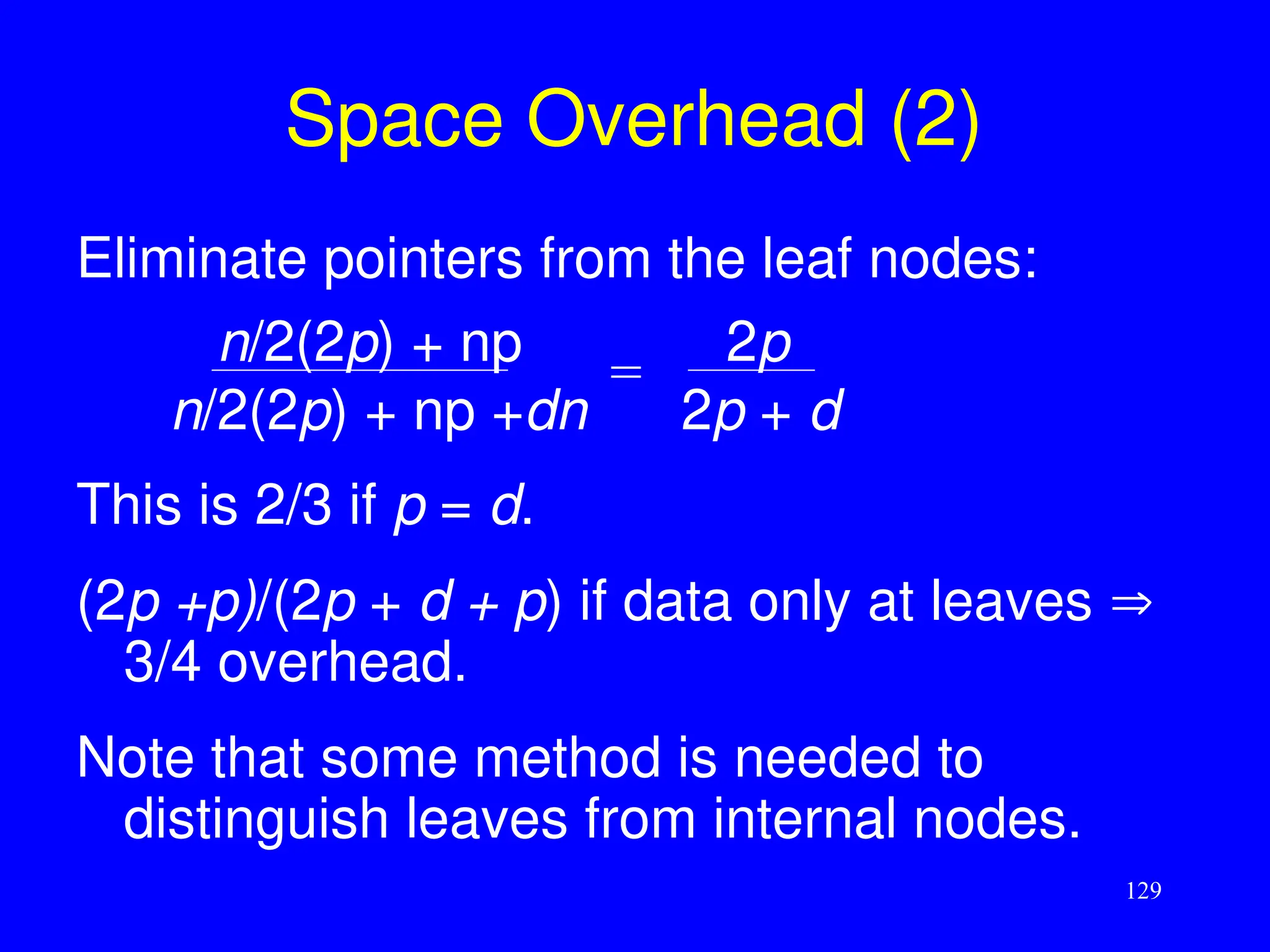 Space Overhead (2)

Eliminate pointers from the leaf nodes:

$\frac{n/2(2p) + np}{n/2(2p) + np + dn} = \frac{2p}{2p + d}$

This is 2/3 if $p = d$.

$(2p + p)/(2p + d + p)$ if data only at leaves $\Rightarrow$ 3/4 overhead.

Note that some method is needed to distinguish leaves from internal nodes.

129